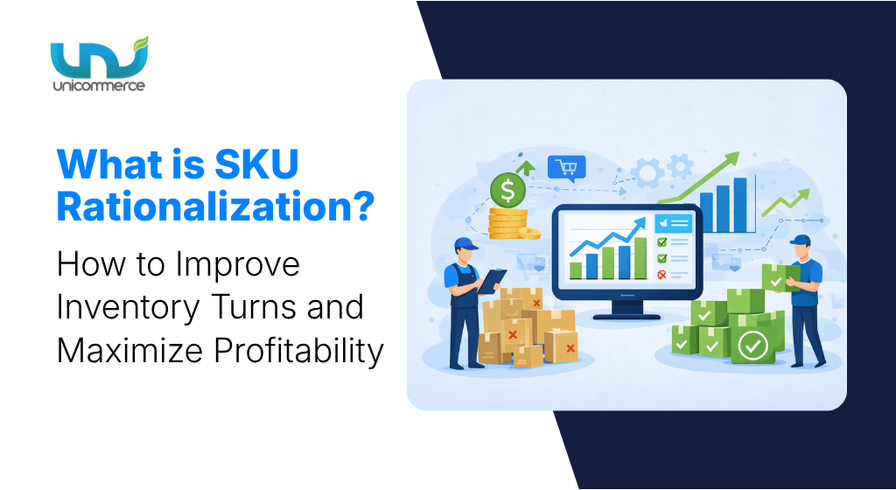 unicommerce

What is SKU Rationalization?

How to Improve Inventory Turns and Maximize Profitability

$